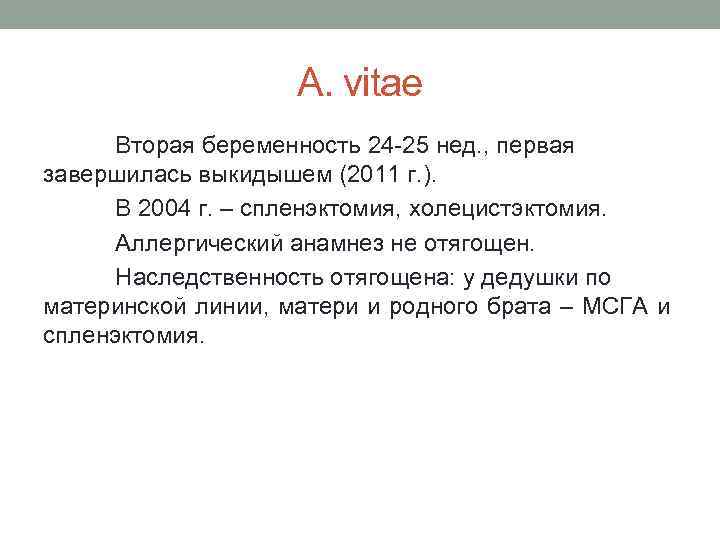 A. vitae

Вторая беременность 24-25 нед., первая завершилась выкидышем (2011 г.).

В 2004 г. – спленэктомия, холецистэктомия.

Аллергический анамнез не отягощен.

Наследственность отягощена: у дедушки по материнской линии, матери и родного брата – МСГА и спленэктомия.